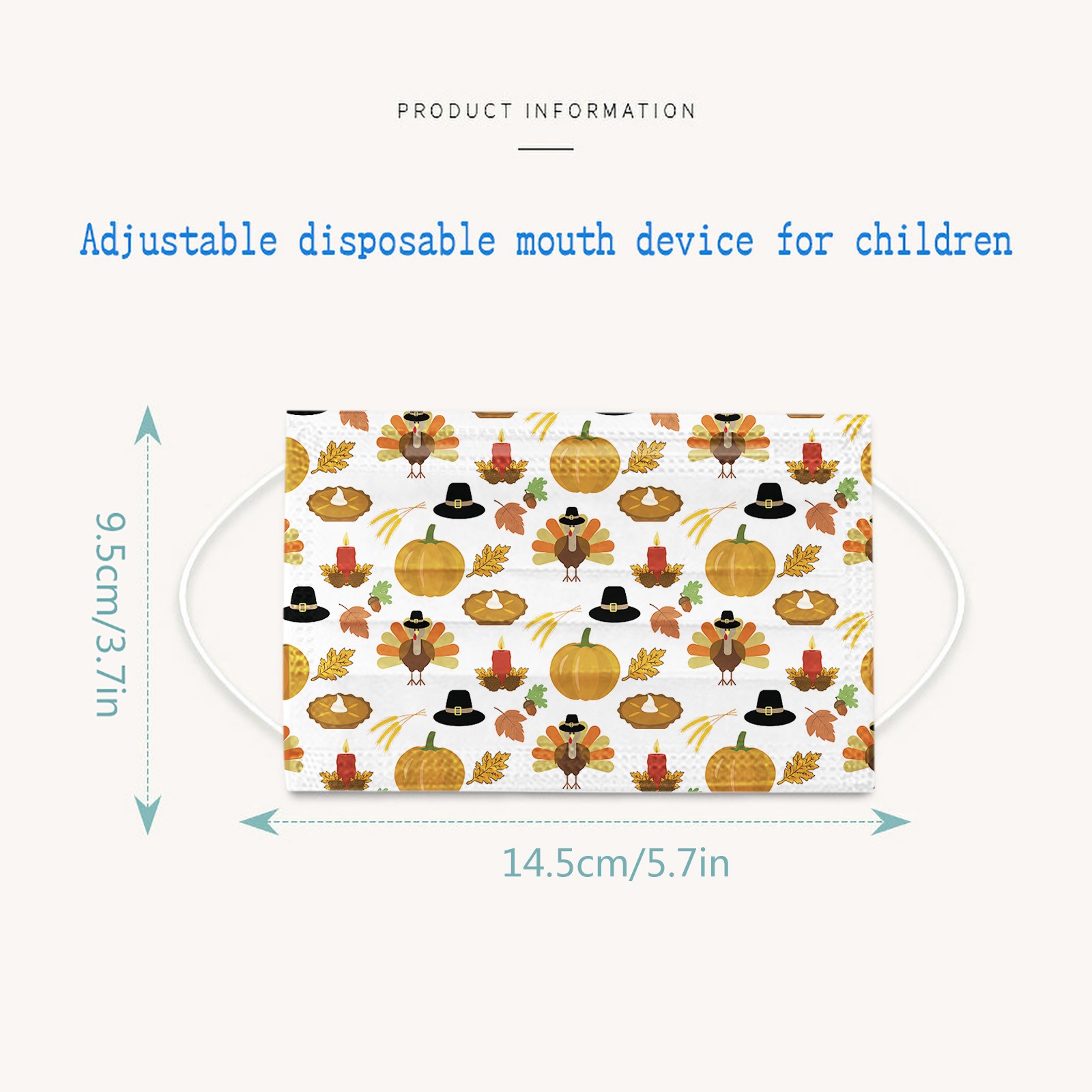 PRODUCT INFORMATION

Adjustable disposable mouth device for children

9.5cm/3.7in

14.5cm/5.7in